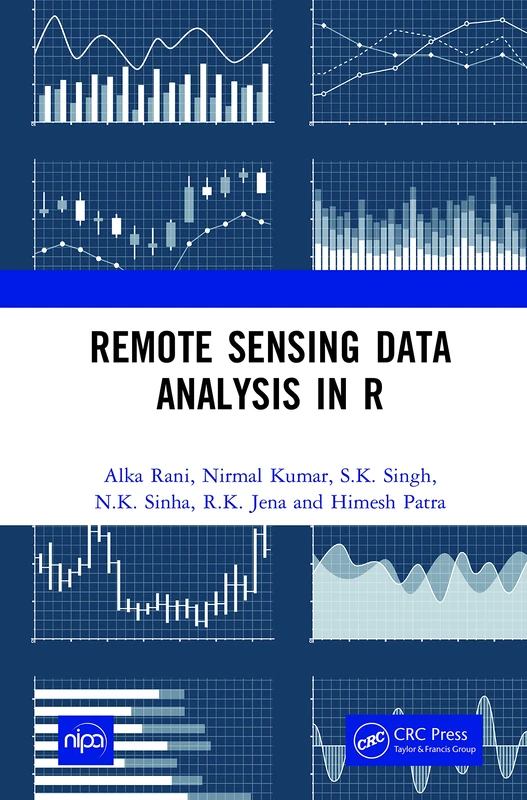 REMOTE SENSING DATA ANALYSIS IN R

Alka Rani, Nirmal Kumar, S.K. Singh, N.K. Sinha, R.K. Jena and Himesh Patra

nipa

CRC CRC Press Taylor & Francis Group